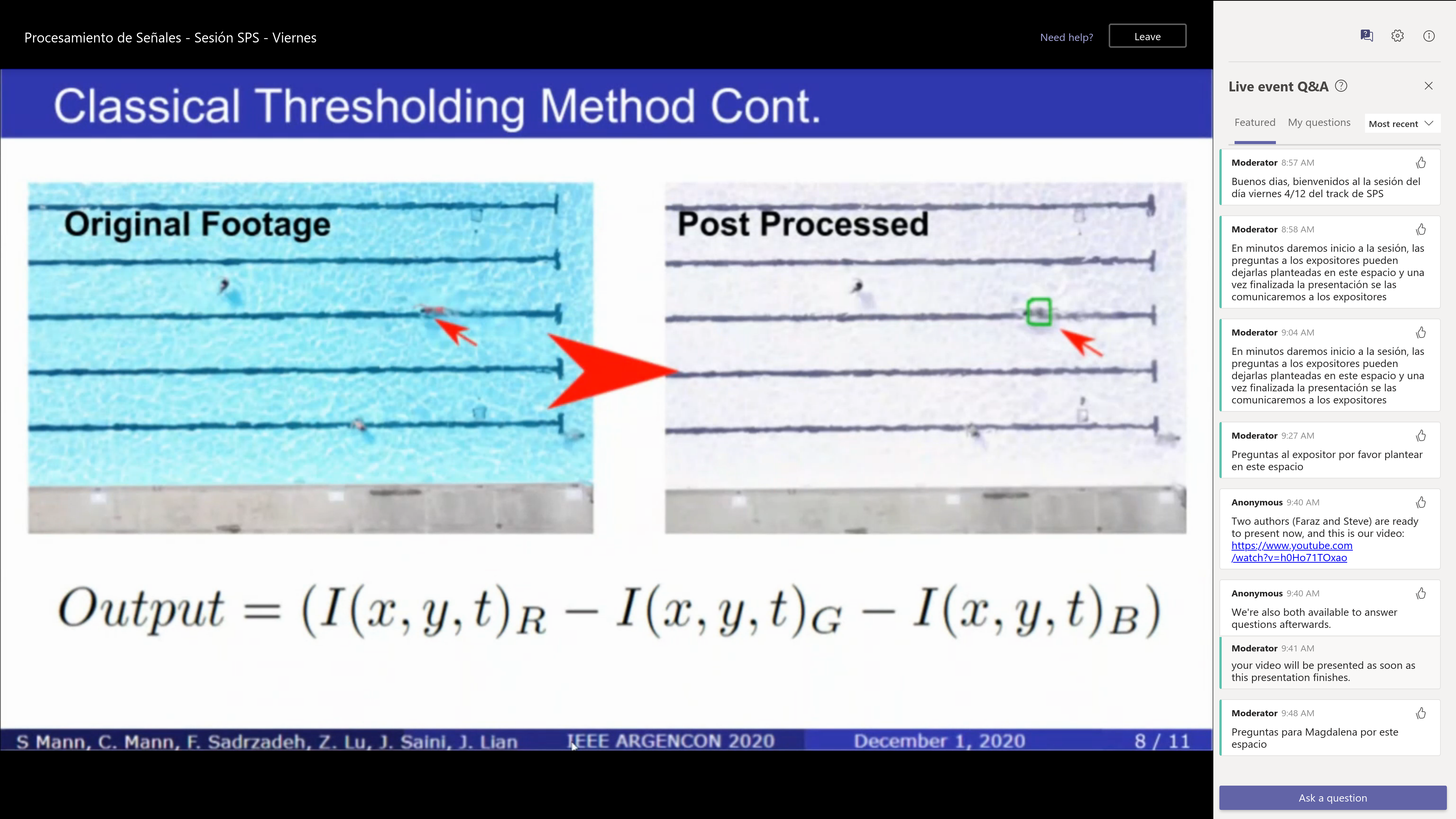 Procesamiento de Señales - Sesión SPS - Viernes

Need help?

Leave

Classical Thresholding Method Cont.

Original Footage

Post Processed

$Output = (I(x,y,t)_R - I(x,y,t)_G - I(x,y,t)_B)$

S Mann, C. Mann, F. Sadrzadeh, Z. Lu, J. Saini, J. Lian IEEE ARGENCON 2020 December 1, 2020 8 / 11

Live event Q&A

Featured My questions Most recent

Moderator 8:57 AM
Buenos dias, bienvenidos al la sesión del dia viernes 4/12 del track de SPS

Moderator 8:58 AM
En minutos daremos inicio a la sesión, las preguntas a los expositores pueden dejarlas planteadas en este espacio y una vez finalizada la presentación se las comunicaremos a los expositores

Moderator 9:04 AM
En minutos daremos inicio a la sesión, las preguntas a los expositores pueden dejarlas planteadas en este espacio y una vez finalizada la presentación se las comunicaremos a los expositores

Moderator 9:27 AM
Preguntas al expositor por favor plantear en este espacio

Anonymous 9:40 AM
Two authors (Faraz and Steve) are ready to present now, and this is our video: https://www.youtube.com/watch?v=h0Ho71TOxao

Anonymous 9:40 AM
We're also both available to answer questions afterwards.

Moderator 9:41 AM
your video will be presented as soon as this presentation finishes.

Moderator 9:48 AM
Preguntas para Magdalena por este espacio

Ask a question